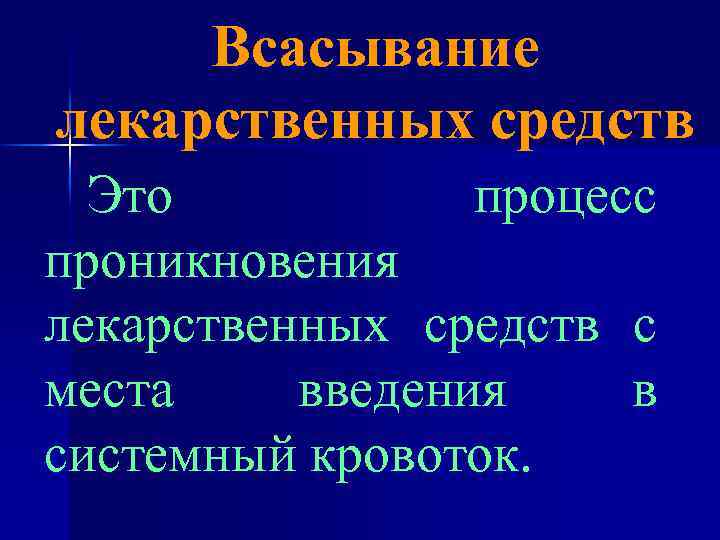 Всасывание лекарственных средств

Это процесс проникновения лекарственных средств с места введения в системный кровоток.